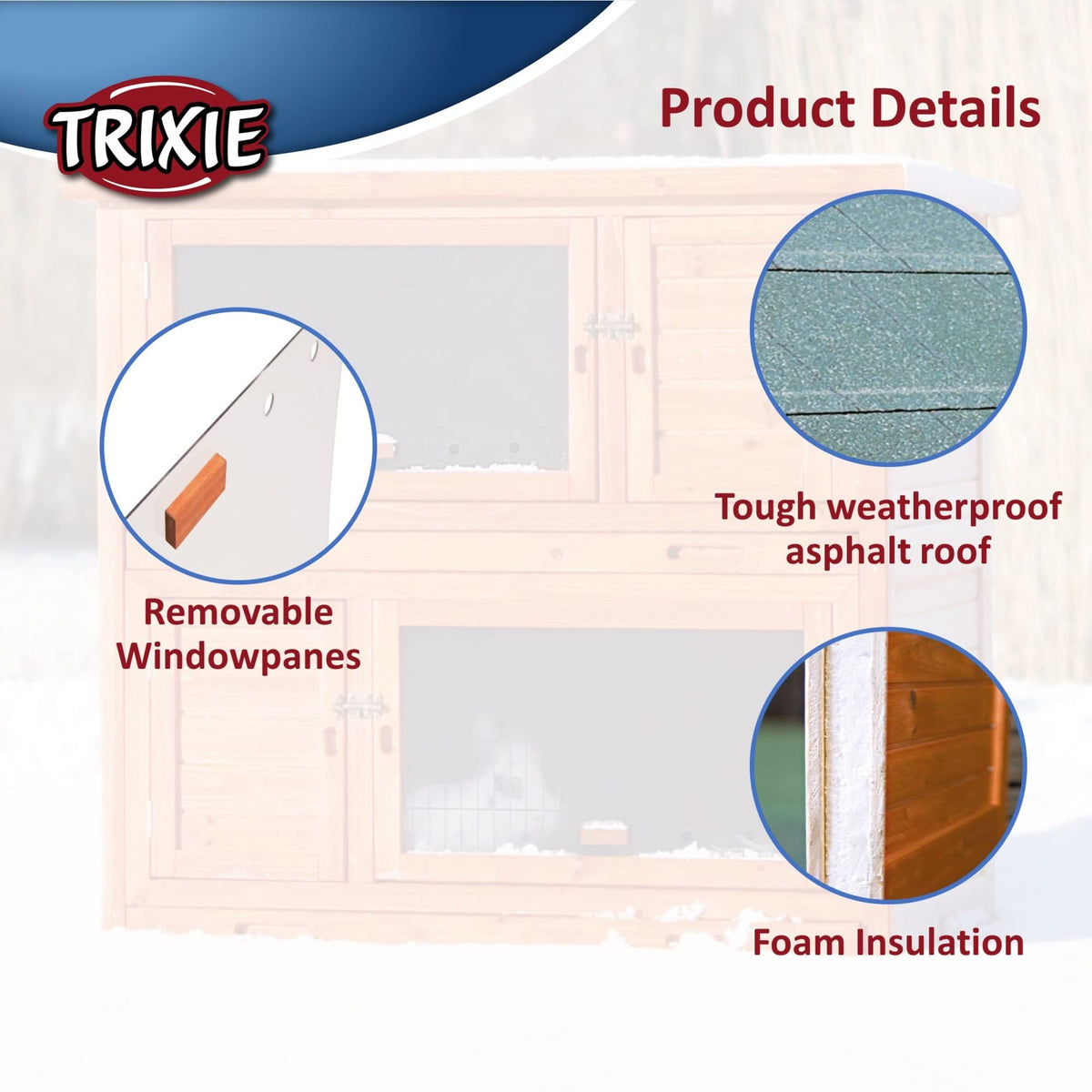 TRIXIE

Product Details

Removable Windowpanes

Tough weatherproof asphalt roof

Foam Insulation